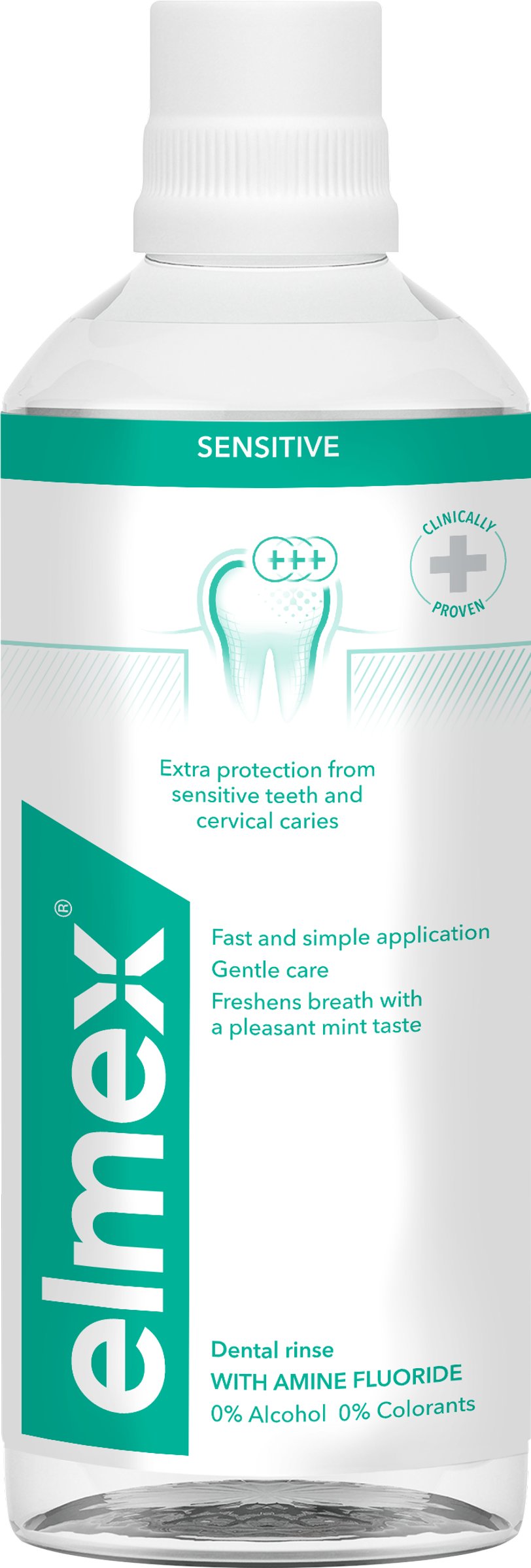 SENSITIVE

CLINICALLY PROVEN

+++

Extra protection from sensitive teeth and cervical caries

elmex®

Fast and simple application
Gentle care
Freshens breath with a pleasant mint taste

Dental rinse
WITH AMINE FLUORIDE
0% Alcohol 0% Colorants